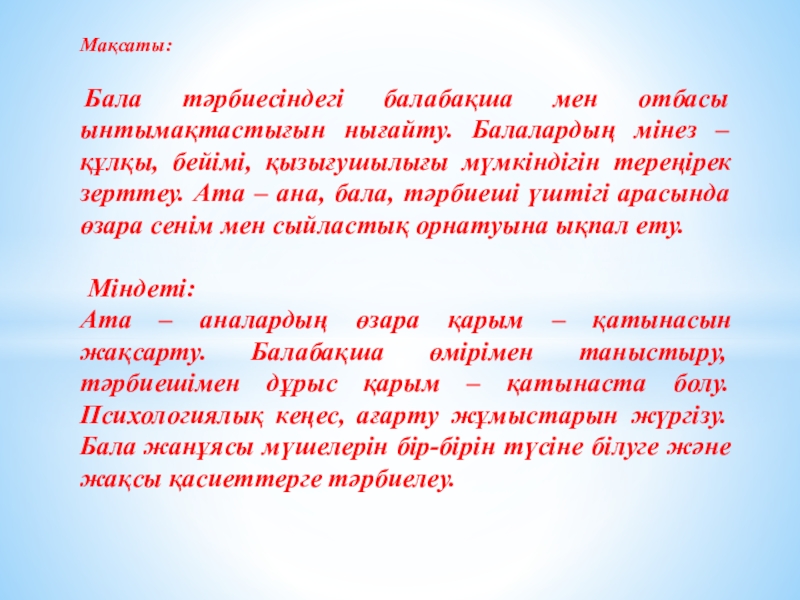 Мақсаты:

Бала тәрбиесіндегі балабақша мен отбасы ынтымақтастығын нығайту. Балалардың мінез – құлқы, бейімі, қызығушылығы мүмкіндігін тереңірек зерттеу. Ата – ана, бала, тәрбиеші үштігі арасында өзара сенім мен сыйластық орнатуына ықпал ету.

Міндеті:
Ата – аналардың өзара қарым – қатынасын жақсарту. Балабақша өмірімен таныстыру, тәрбиешімен дұрыс қарым – қатынаста болу. Психологиялық кеңес, ағарту жұмыстарын жүргізу. Бала жанұясы мүшелерін бір-бірін түсіне білуге және жақсы қасиеттерге тәрбиелеу.